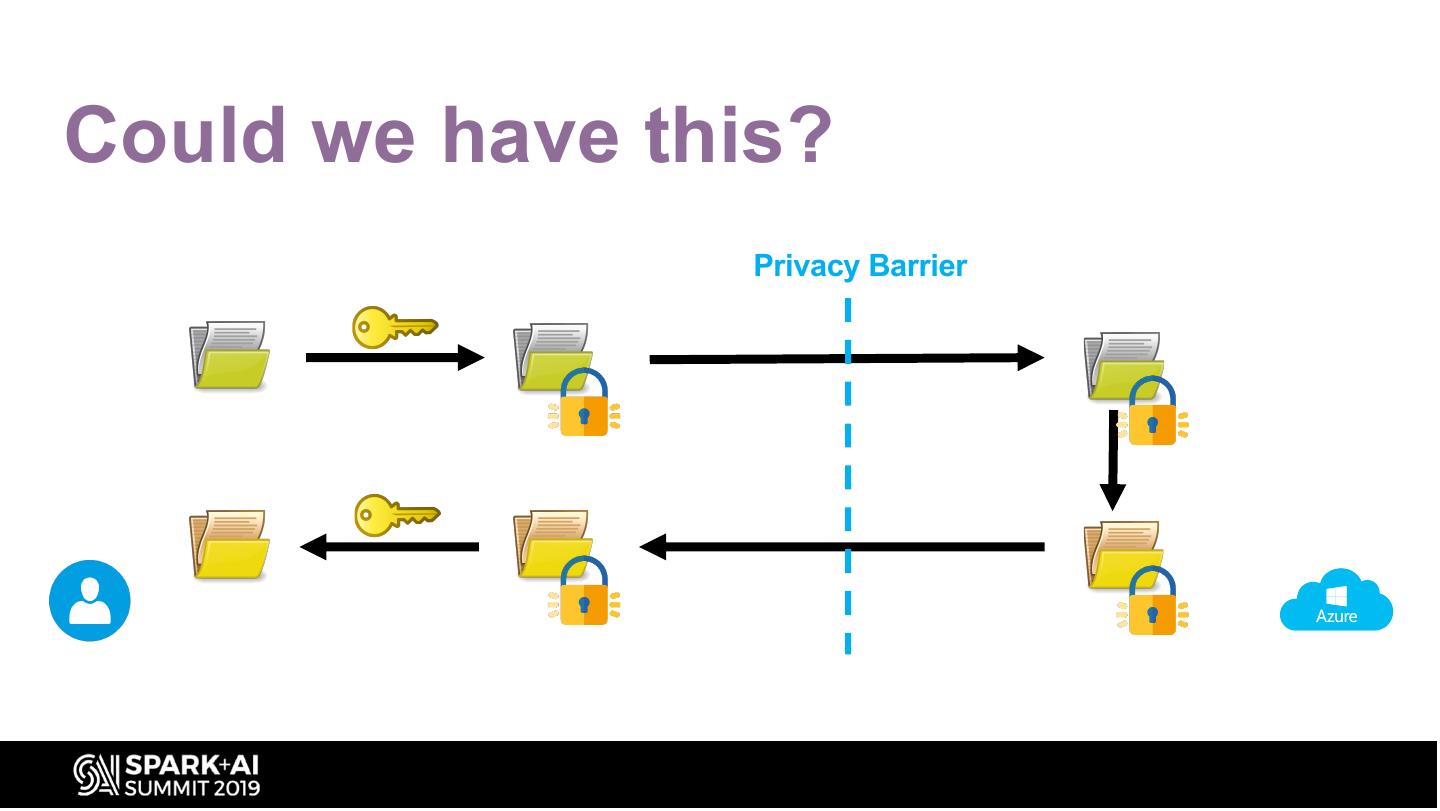 Could we have this?

Privacy Barrier

Azure

SPARK+AI SUMMIT 2019